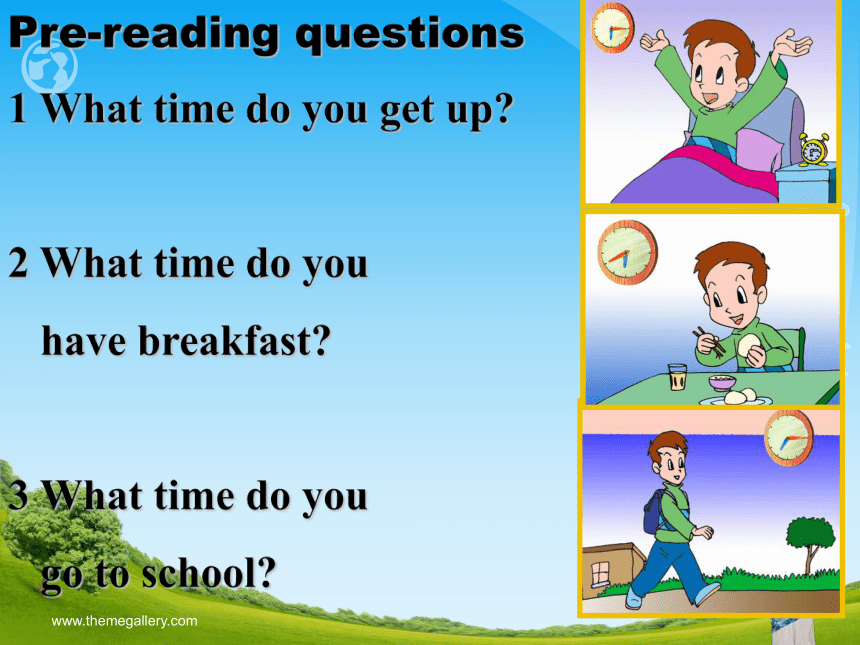 Pre-reading questions

1 What time do you get up?

2 What time do you have breakfast?

3 What time do you go to school?

www.themegallery.com